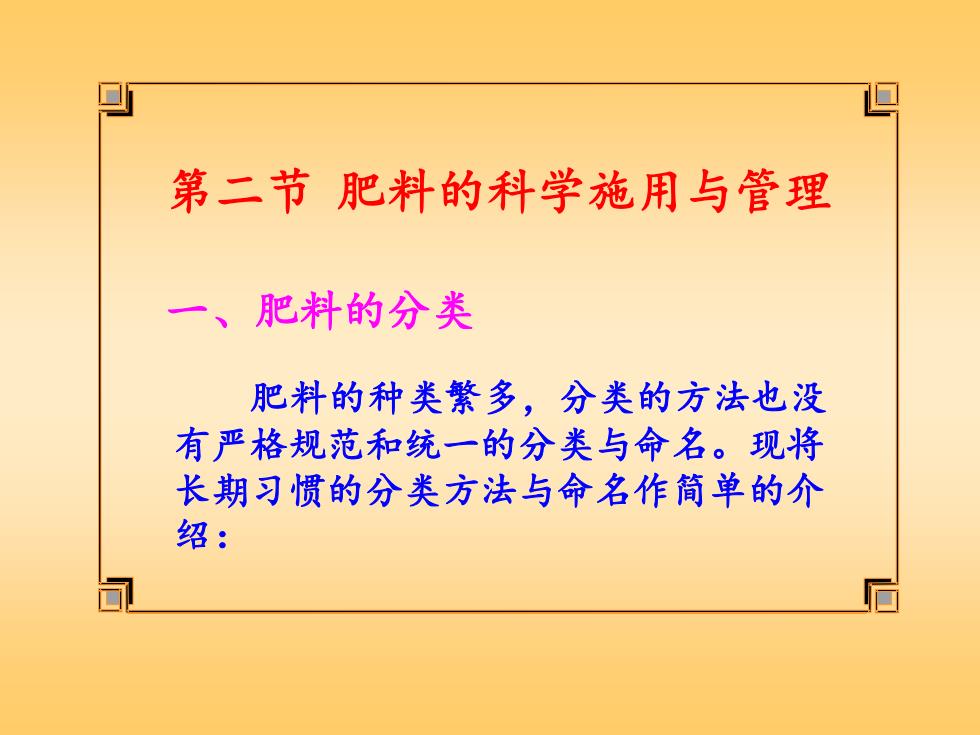 第二节 肥料的科学施用与管理

一、肥料的分类

肥料的种类繁多，分类的方法也没有严格规范和统一的分类与命名。现将长期习惯的分类方法与命名作简单的介绍：